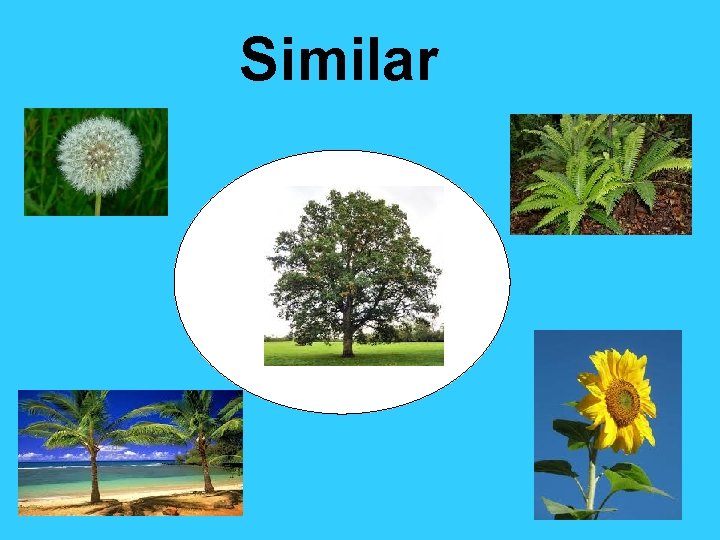 Similar